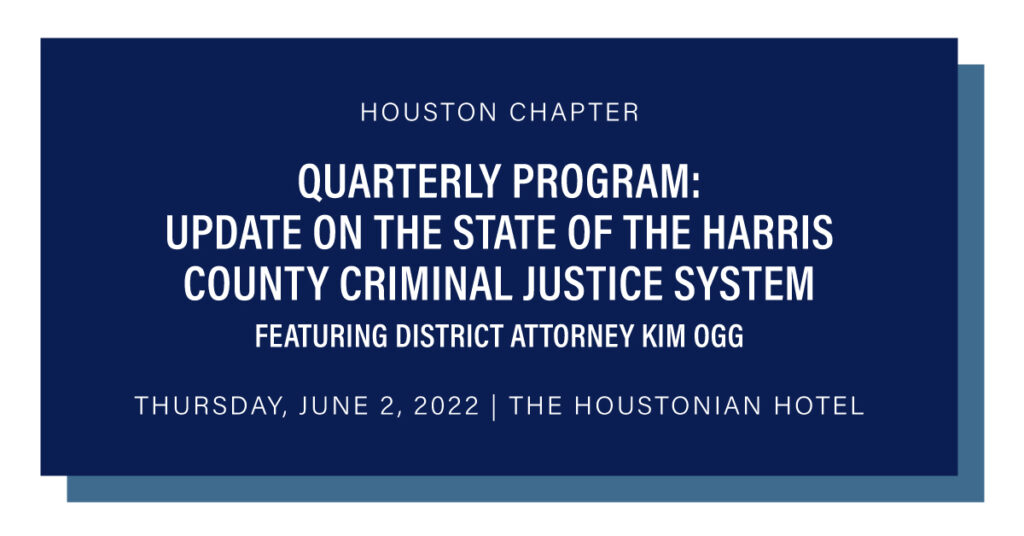 HOUSTON CHAPTER

QUARTERLY PROGRAM:
UPDATE ON THE STATE OF THE HARRIS COUNTY CRIMINAL JUSTICE SYSTEM
FEATURING DISTRICT ATTORNEY KIM OGG

THURSDAY, JUNE 2, 2022 | THE HOUSTONIAN HOTEL